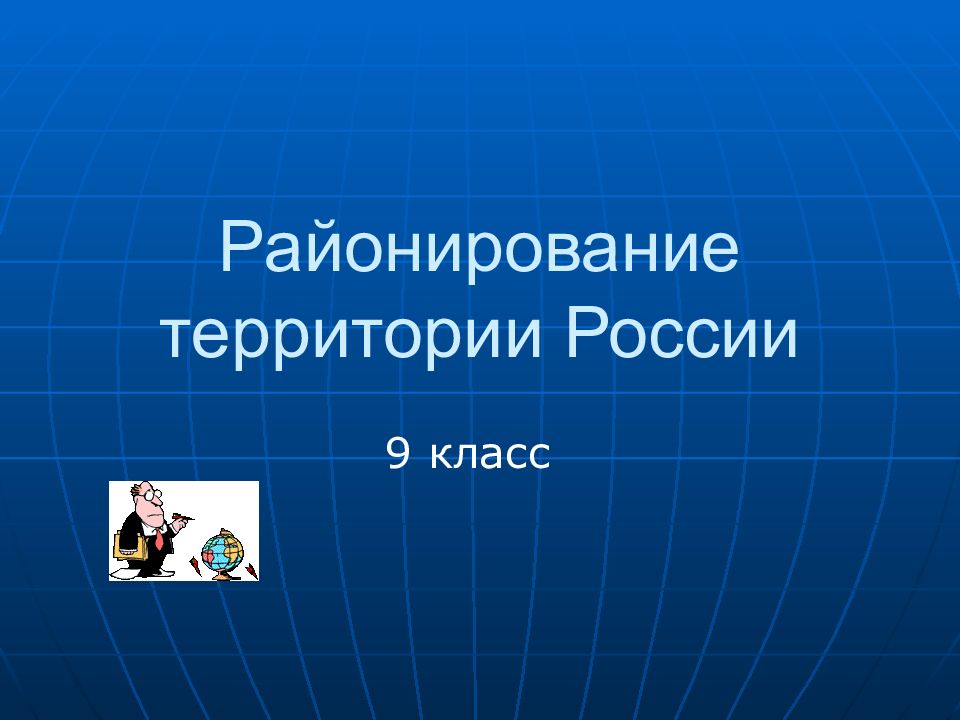 Районирование территории России

9 класс